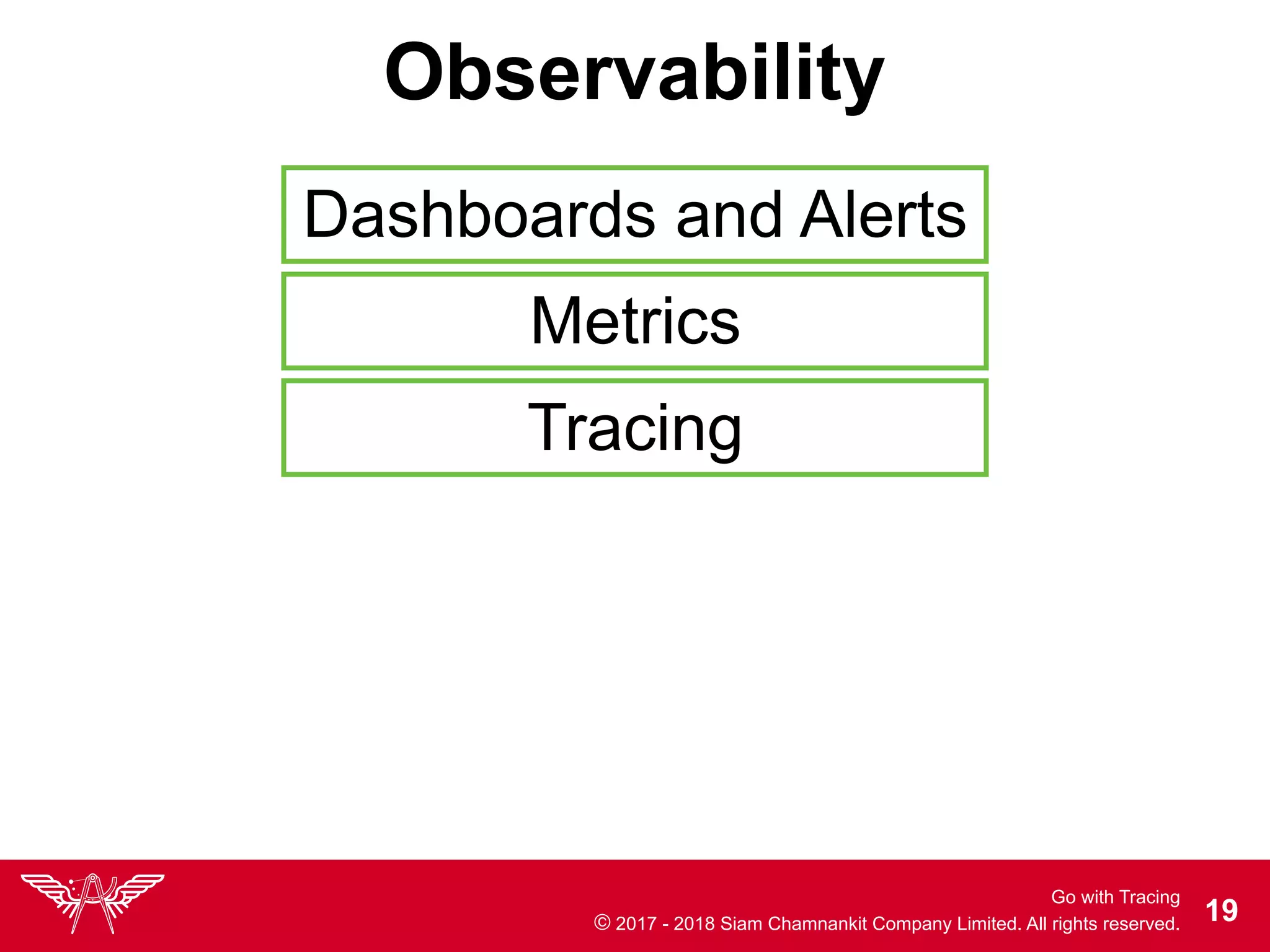 Observability

Dashboards and Alerts

Metrics

Tracing

Go with Tracing
© 2017 - 2018 Siam Chamnankit Company Limited. All rights reserved.

19